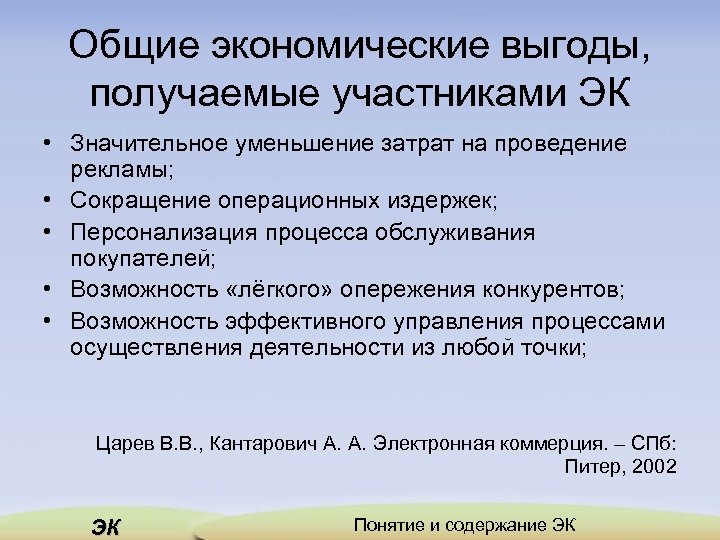 Общие экономические выгоды, получаемые участниками ЭК

• Значительное уменьшение затрат на проведение рекламы;
• Сокращение операционных издержек;
• Персонализация процесса обслуживания покупателей;
• Возможность «лёгкого» опережения конкурентов;
• Возможность эффективного управления процессами осуществления деятельности из любой точки;

Царев В.В., Кантарович А. А. Электронная коммерция. – СПб: Питер, 2002

ЭК

Понятие и содержание ЭК